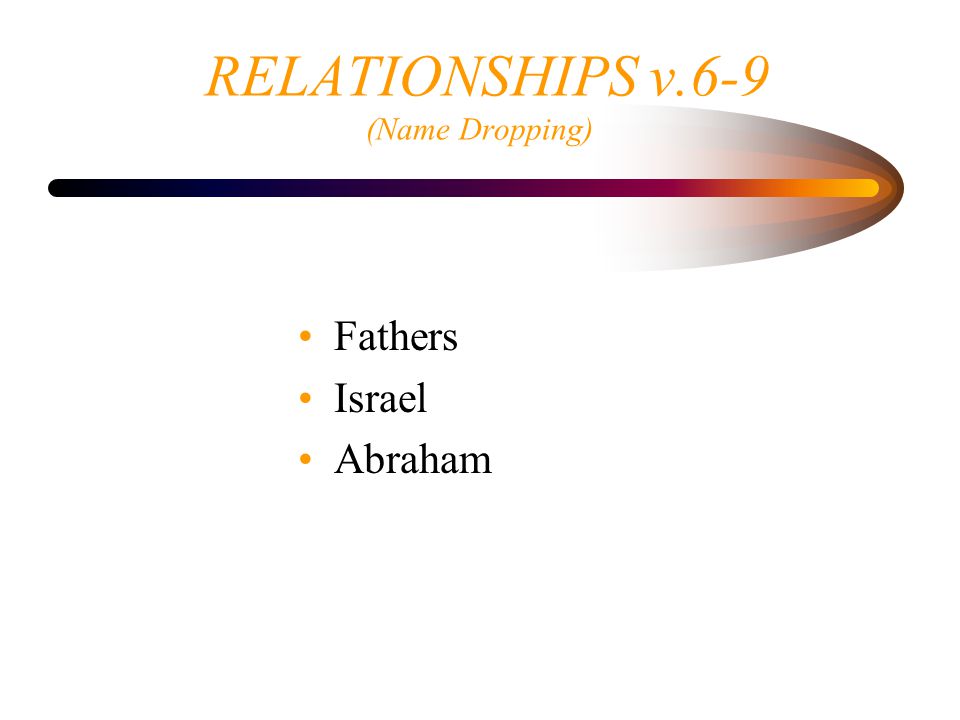 RELATIONSHIPS v.6-9
(Name Dropping)

• Fathers
• Israel
• Abraham